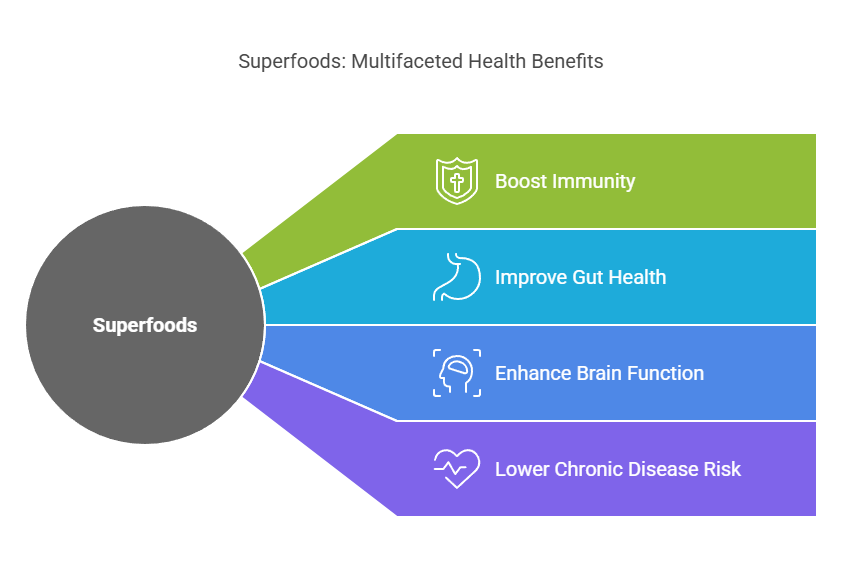 Superfoods: Multifaceted Health Benefits

Superfoods

Boost Immunity

Improve Gut Health

Enhance Brain Function

Lower Chronic Disease Risk